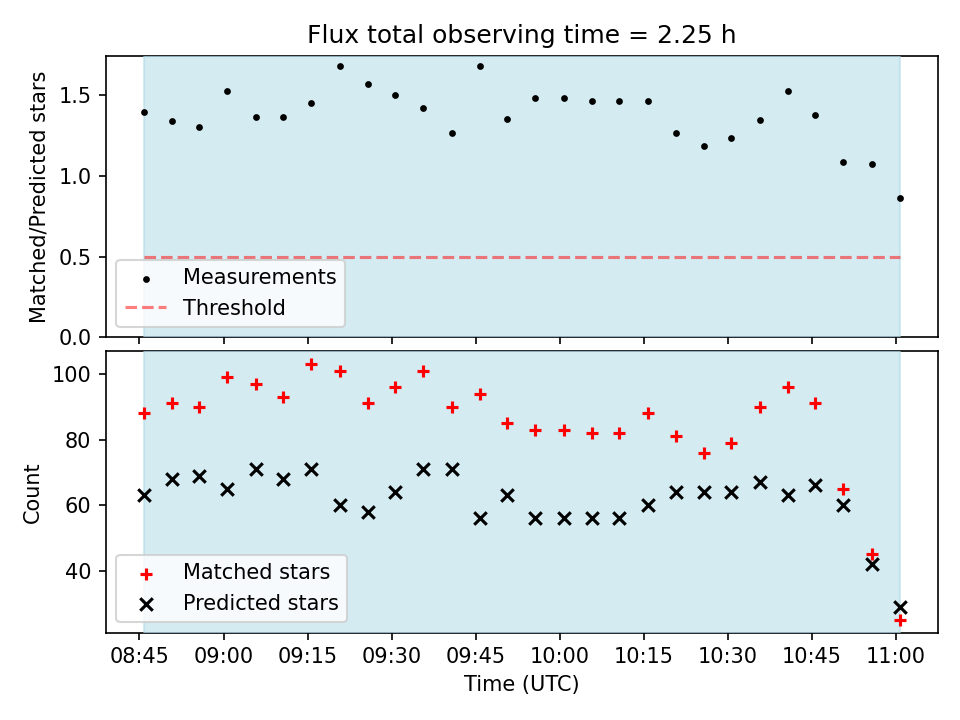 Flux total observing time = 2.25 h

Matched/Predicted stars

1.5
1.0
0.5
0.0

Measurements
Threshold

Count

100
80
60
40

Matched stars
Predicted stars

08:45 09:00 09:15 09:30 09:45 10:00 10:15 10:30 10:45 11:00

Time (UTC)